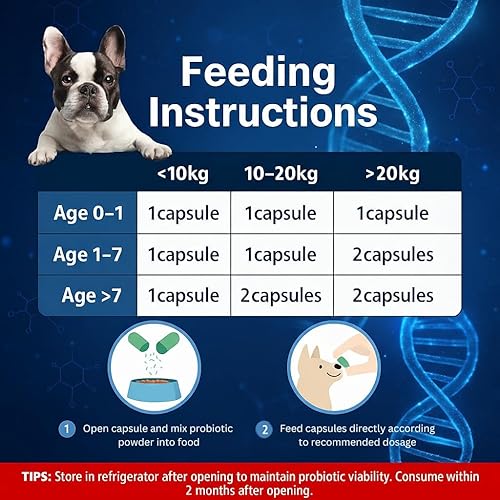 Feeding Instructions

| | <10kg | 10–20kg | >20kg |
|---|---|---|---|
| Age 0–1 | 1capsule | 1capsule | 1capsule |
| Age 1–7 | 1capsule | 1capsule | 2capsules |
| Age >7 | 1capsule | 2capsules | 2capsules |

1 Open capsule and mix probiotic powder into food

2 Feed capsules directly according to recommended dosage

TIPS: Store in refrigerator after opening to maintain probiotic viability. Consume within 2 months after opening.